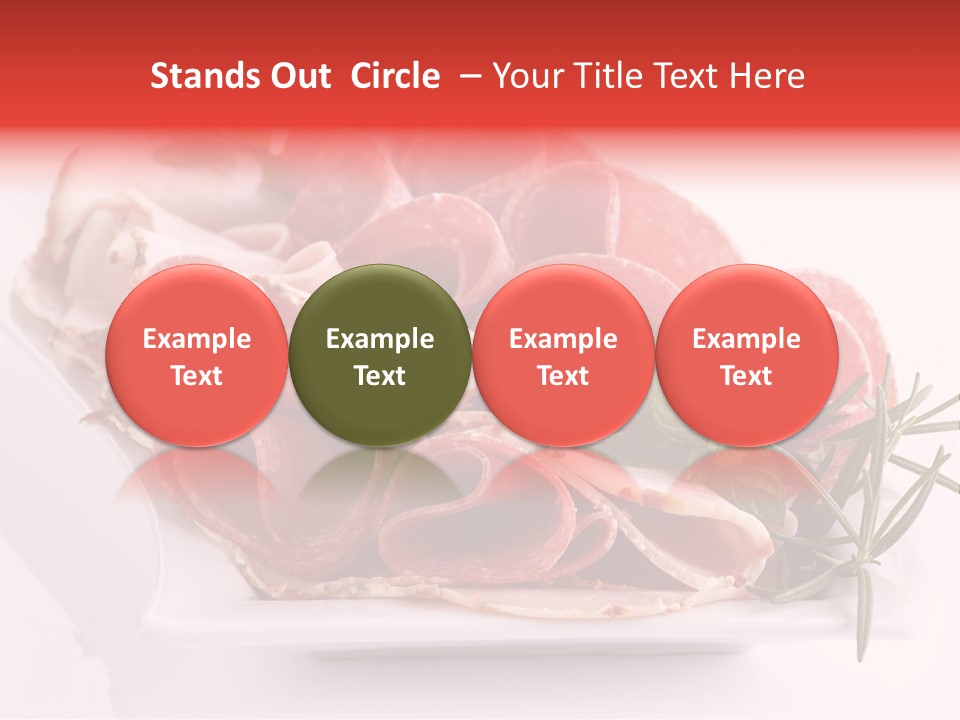 Stands Out Circle – Your Title Text Here

Example Text

Example Text

Example Text

Example Text